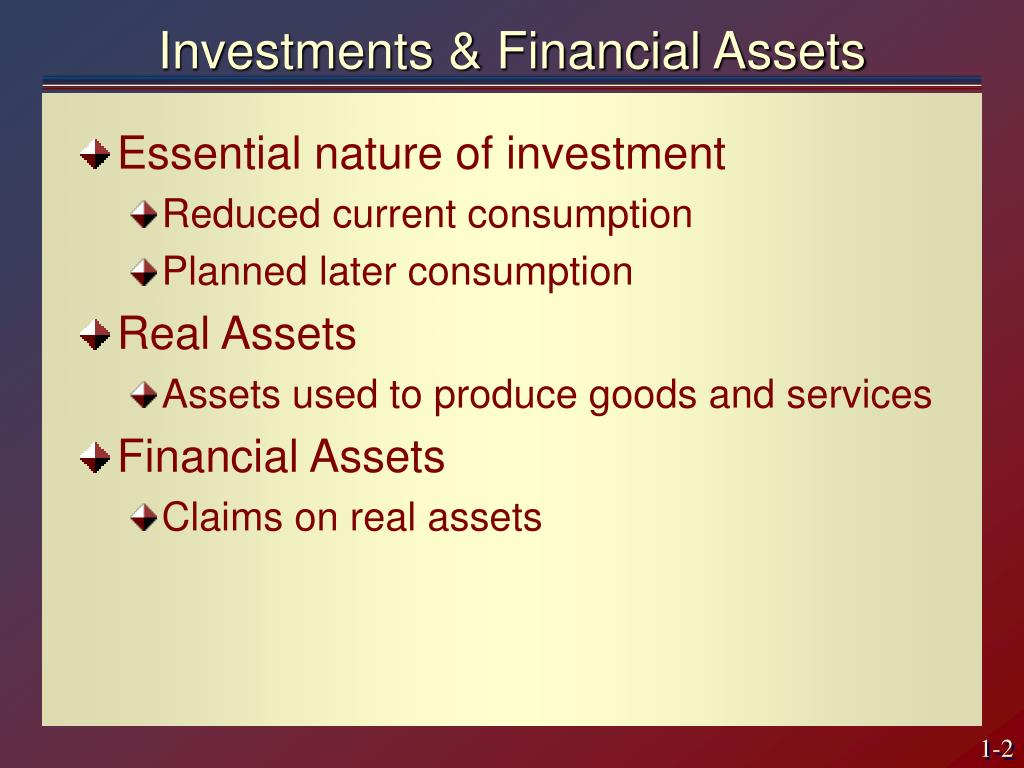 Investments & Financial Assets

Essential nature of investment

Reduced current consumption

Planned later consumption

Real Assets

Assets used to produce goods and services

Financial Assets

Claims on real assets

1-2